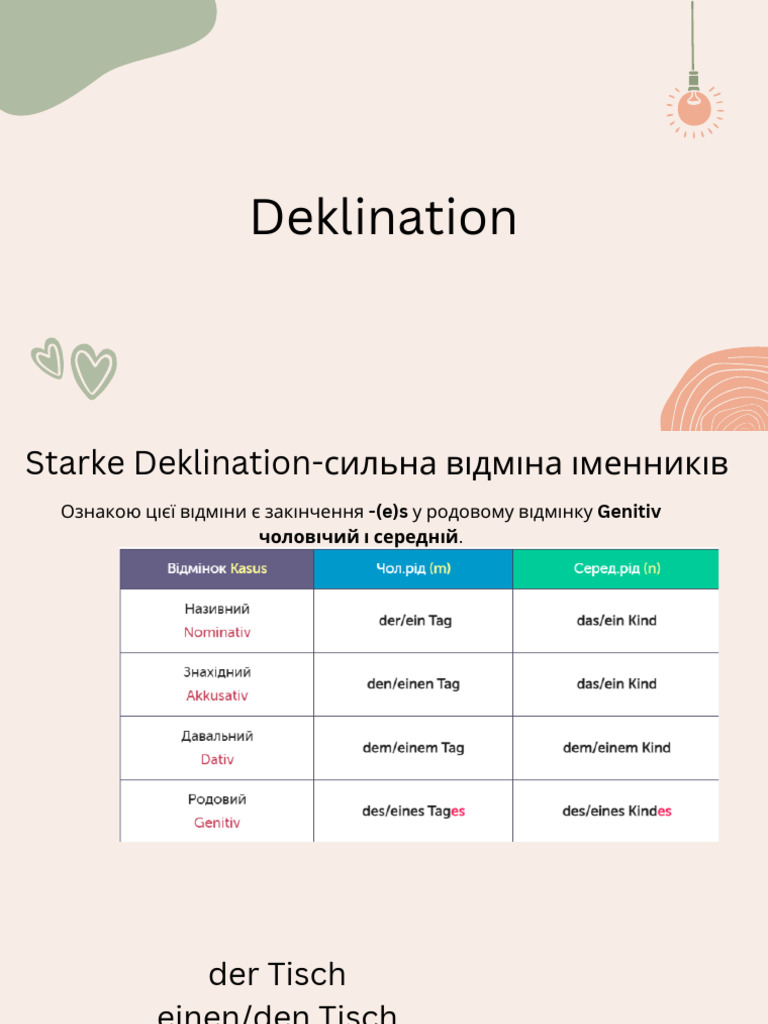 Deklination

Starke Deklination-сильна відміна іменників

Ознакою цієї відміни є закінчення -(e)s у родовому відмінку Genitiv чоловічий і середній.

| Відмінок Kasus | Чол.рід (m) | Серед.рід (n) |
|---|---|---|
| Називний Nominativ | der/ein Tag | das/ein Kind |
| Знахідний Akkusativ | den/einen Tag | das/ein Kind |
| Давальний Dativ | dem/einem Tag | dem/einem Kind |
| Родовий Genitiv | des/eines Tages | des/eines Kindes |

der Tisch
einen/den Tisch